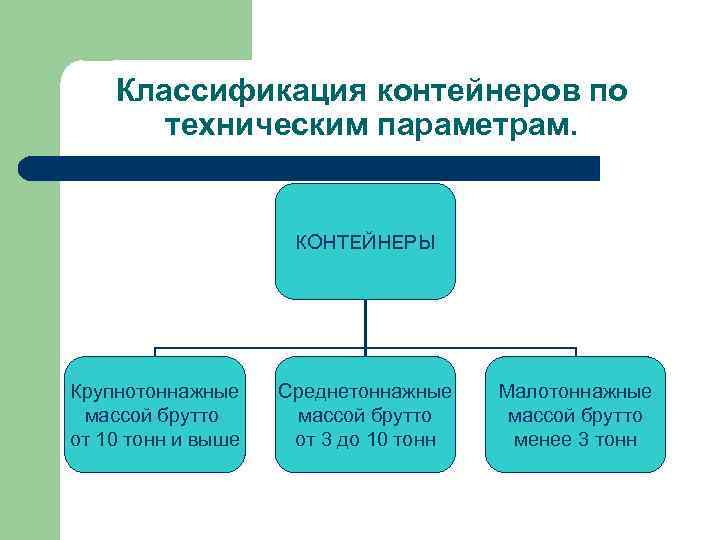 Классификация контейнеров по техническим параметрам.

КОНТЕЙНЕРЫ

Крупнотоннажные массой брутто от 10 тонн и выше

Среднетоннажные массой брутто от 3 до 10 тонн

Малотоннажные массой брутто менее 3 тонн